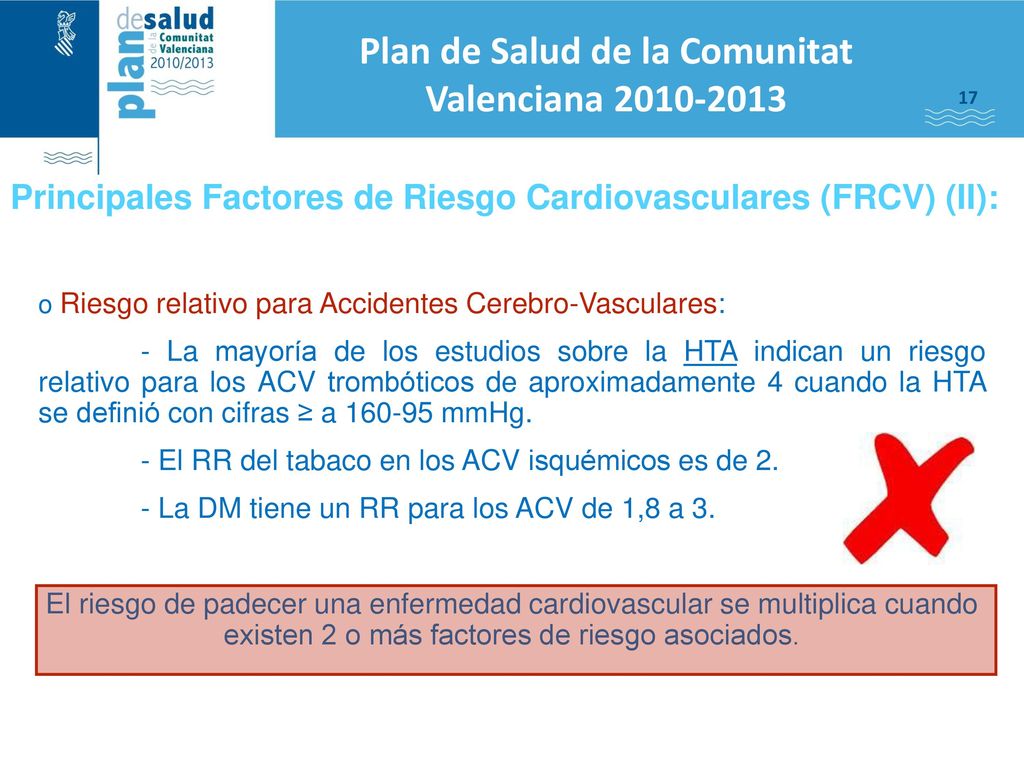 plan de salud de la Comunitat Valenciana 2010/2013

Plan de Salud de la Comunitat Valenciana 2010-2013

17

Principales Factores de Riesgo Cardiovasculares (FRCV) (II):

o Riesgo relativo para Accidentes Cerebro-Vasculares:

- La mayoría de los estudios sobre la HTA indican un riesgo relativo para los ACV trombóticos de aproximadamente 4 cuando la HTA se definió con cifras ≥ a 160-95 mmHg.

- El RR del tabaco en los ACV isquémicos es de 2.

- La DM tiene un RR para los ACV de 1,8 a 3.

El riesgo de padecer una enfermedad cardiovascular se multiplica cuando existen 2 o más factores de riesgo asociados.